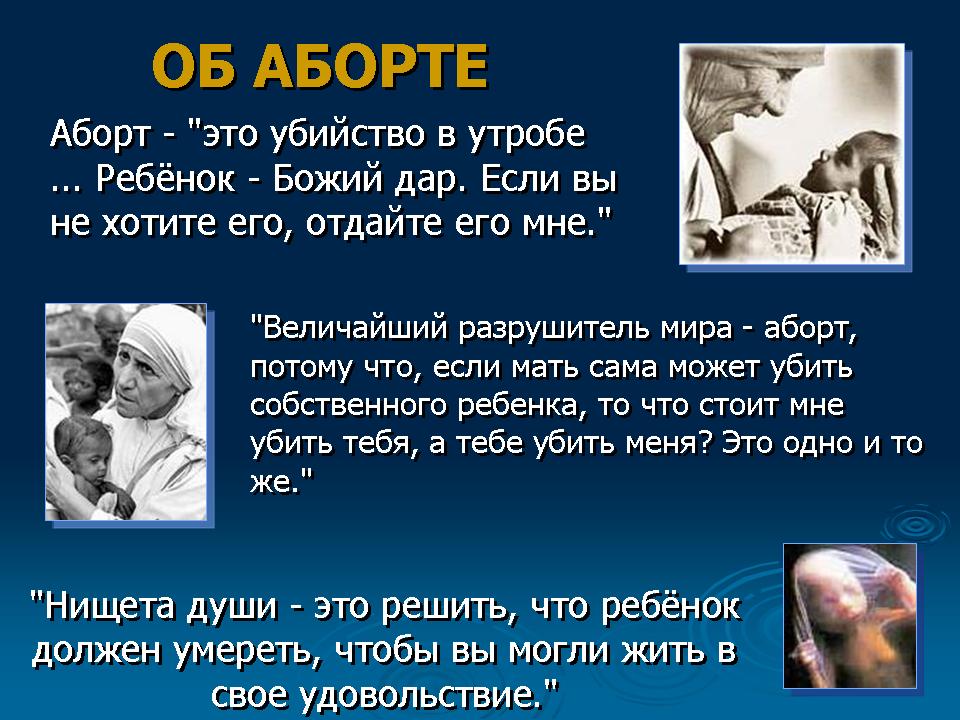 ОБ АБОРТЕ

Аборт - "это убийство в утробе ... Ребёнок - Божий дар. Если вы не хотите его, отдайте его мне."

"Величайший разрушитель мира - аборт, потому что, если мать сама может убить собственного ребенка, то что стоит мне убить тебя, а тебе убить меня? Это одно и то же."

"Нищета души - это решить, что ребёнок должен умереть, чтобы вы могли жить в свое удовольствие."